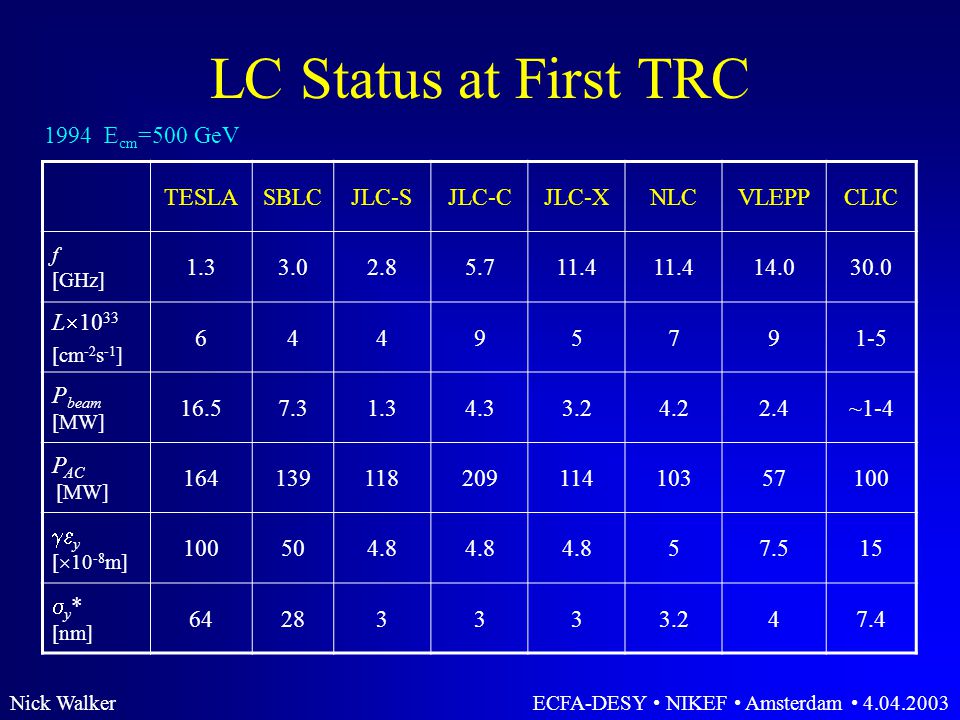 LC Status at First TRC

1994 $E_{cm}$=500 GeV

| | TESLA | SBLC | JLC-S | JLC-C | JLC-X | NLC | VLEPP | CLIC |
|---|---|---|---|---|---|---|---|---|
| $f$ [GHz] | 1.3 | 3.0 | 2.8 | 5.7 | 11.4 | 11.4 | 14.0 | 30.0 |
| $L\times10^{33}$ [cm$^{-2}$s$^{-1}$] | 6 | 4 | 4 | 9 | 5 | 7 | 9 | 1-5 |
| $P_{beam}$ [MW] | 16.5 | 7.3 | 1.3 | 4.3 | 3.2 | 4.2 | 2.4 | ~1-4 |
| $P_{AC}$ [MW] | 164 | 139 | 118 | 209 | 114 | 103 | 57 | 100 |
| $\gamma\varepsilon_y$ [$\times10^{-8}$m] | 100 | 50 | 4.8 | 4.8 | 4.8 | 5 | 7.5 | 15 |
| $\sigma_y$* [nm] | 64 | 28 | 3 | 3 | 3 | 3.2 | 4 | 7.4 |

Nick Walker

ECFA-DESY • NIKEF • Amsterdam • 4.04.2003